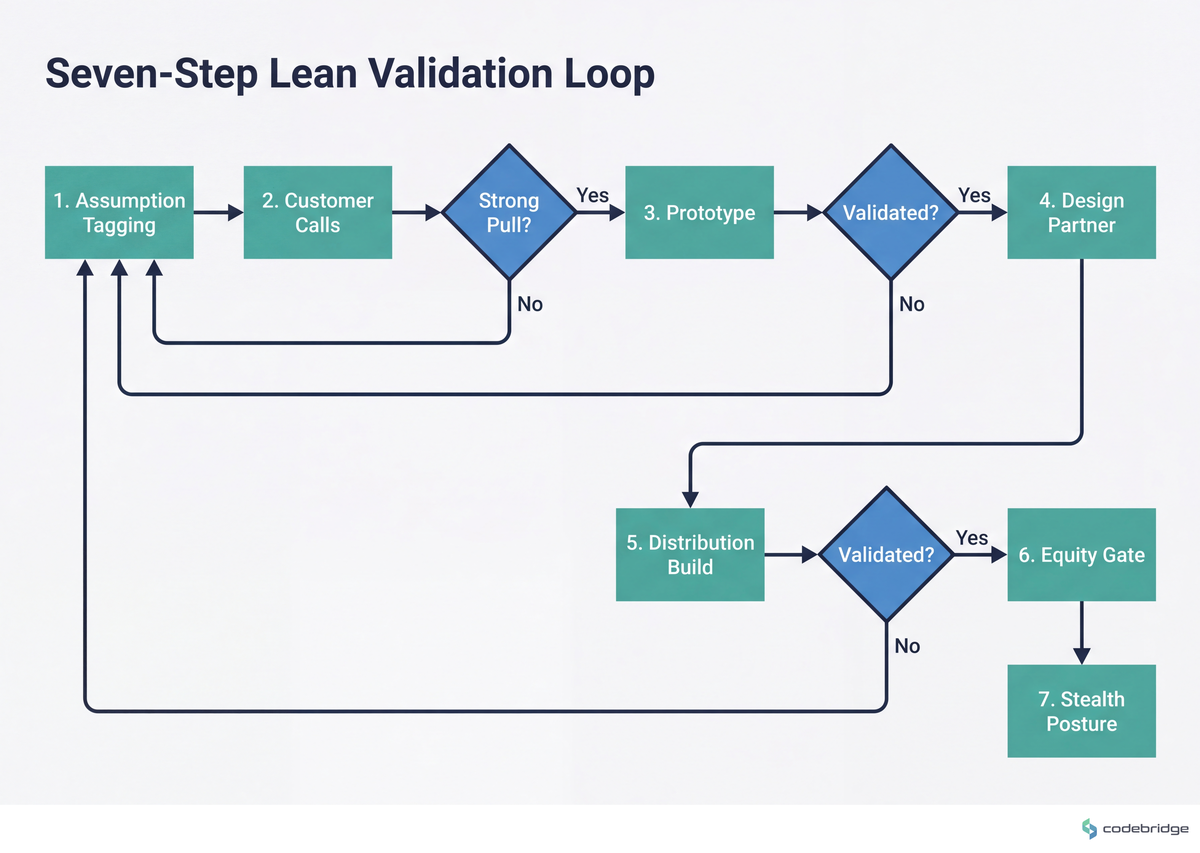 Seven-Step Lean Validation Loop

1. Assumption Tagging

2. Customer Calls

Strong Pull?

Yes

No

3. Prototype

Validated?

Yes

No

4. Design Partner

5. Distribution Build

Validated?

Yes

No

6. Equity Gate

7. Stealth Posture

codebridge